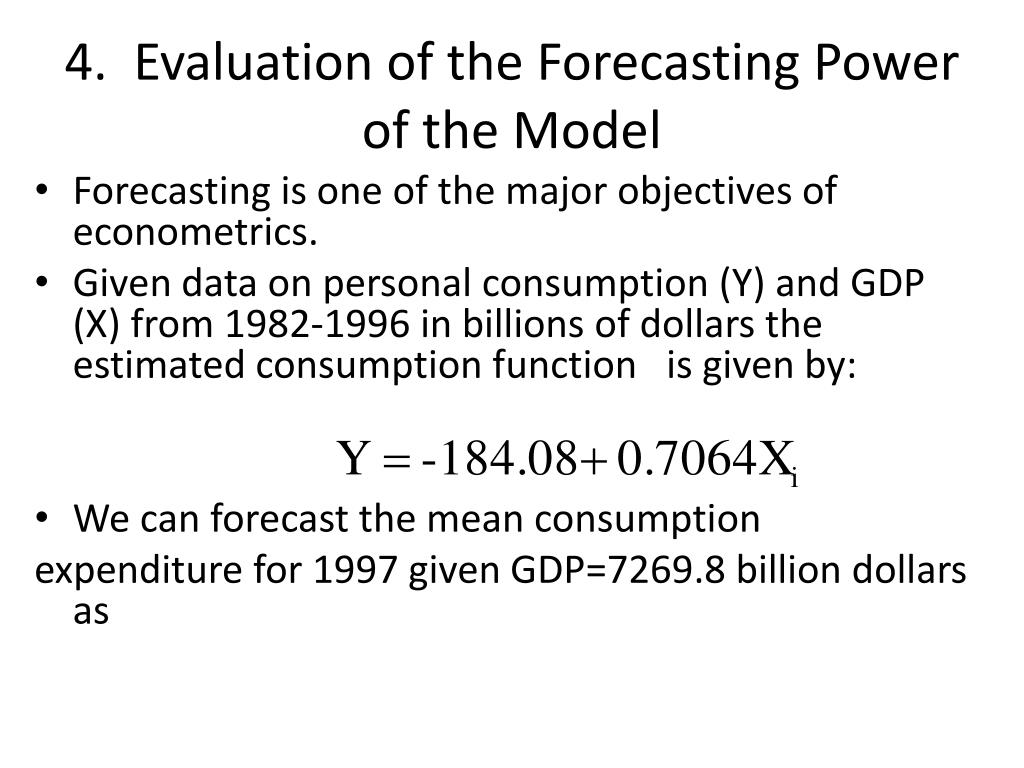 4. Evaluation of the Forecasting Power of the Model

• Forecasting is one of the major objectives of econometrics.
• Given data on personal consumption (Y) and GDP (X) from 1982-1996 in billions of dollars the estimated consumption function is given by:

$Y = -184.08 + 0.7064X_i$

• We can forecast the mean consumption
expenditure for 1997 given GDP=7269.8 billion dollars as